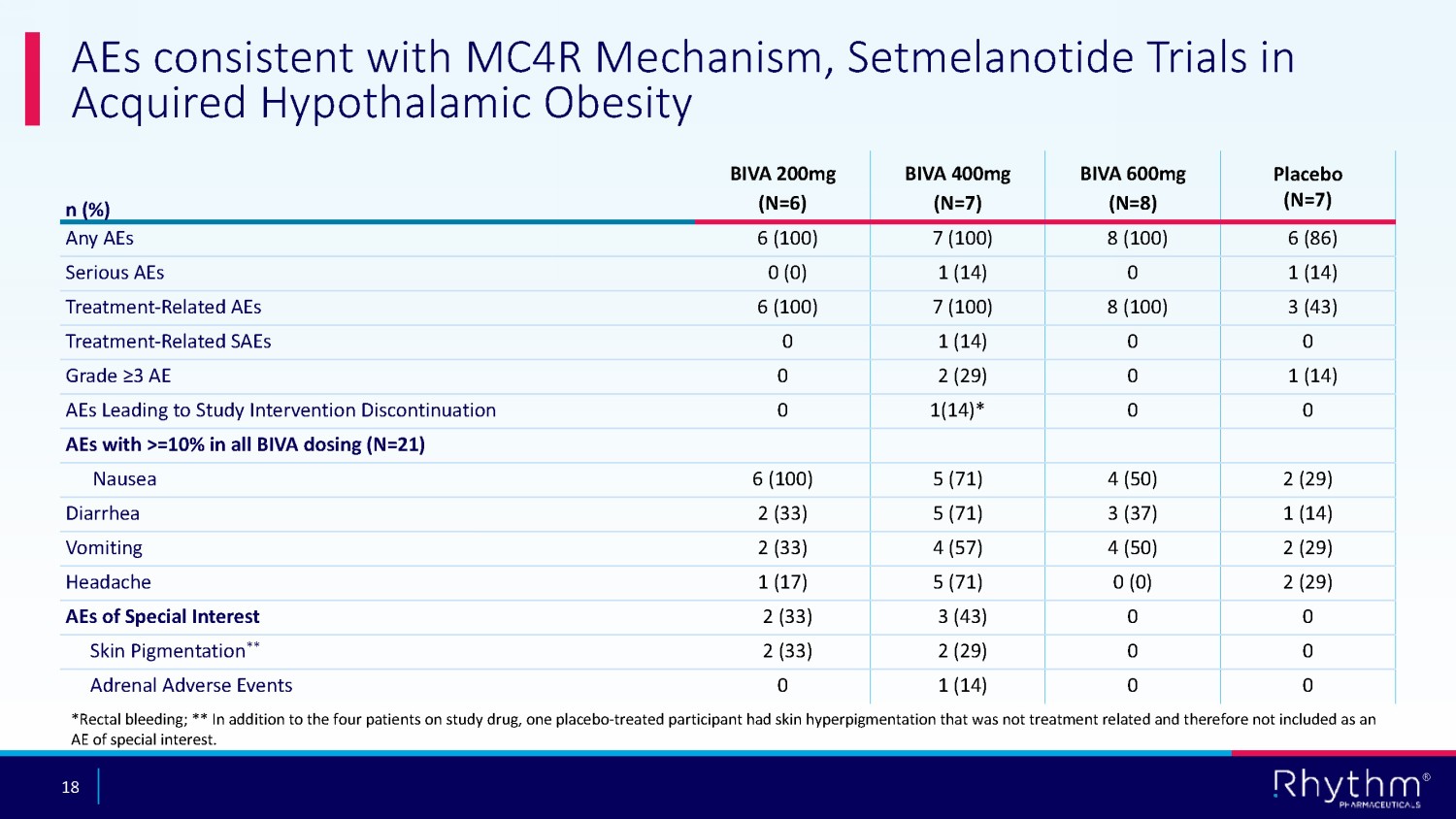 AEs consistent with MC4R Mechanism, Setmelanotide Trials in Acquired Hypothalamic Obesity

| n (%) | BIVA 200mg (N=6) | BIVA 400mg (N=7) | BIVA 600mg (N=8) | Placebo (N=7) |
|---|---|---|---|---|
| Any AEs | 6 (100) | 7 (100) | 8 (100) | 6 (86) |
| Serious AEs | 0 (0) | 1 (14) | 0 | 1 (14) |
| Treatment-Related AEs | 6 (100) | 7 (100) | 8 (100) | 3 (43) |
| Treatment-Related SAEs | 0 | 1 (14) | 0 | 0 |
| Grade ≥3 AE | 0 | 2 (29) | 0 | 1 (14) |
| AEs Leading to Study Intervention Discontinuation | 0 | 1(14)* | 0 | 0 |
| AEs with >=10% in all BIVA dosing (N=21) | | | | |
| Nausea | 6 (100) | 5 (71) | 4 (50) | 2 (29) |
| Diarrhea | 2 (33) | 5 (71) | 3 (37) | 1 (14) |
| Vomiting | 2 (33) | 4 (57) | 4 (50) | 2 (29) |
| Headache | 1 (17) | 5 (71) | 0 (0) | 2 (29) |
| AEs of Special Interest | 2 (33) | 3 (43) | 0 | 0 |
| Skin Pigmentation** | 2 (33) | 2 (29) | 0 | 0 |
| Adrenal Adverse Events | 0 | 1 (14) | 0 | 0 |

*Rectal bleeding; ** In addition to the four patients on study drug, one placebo-treated participant had skin hyperpigmentation that was not treatment related and therefore not included as an AE of special interest.

18

Rhythm® PHARMACEUTICALS